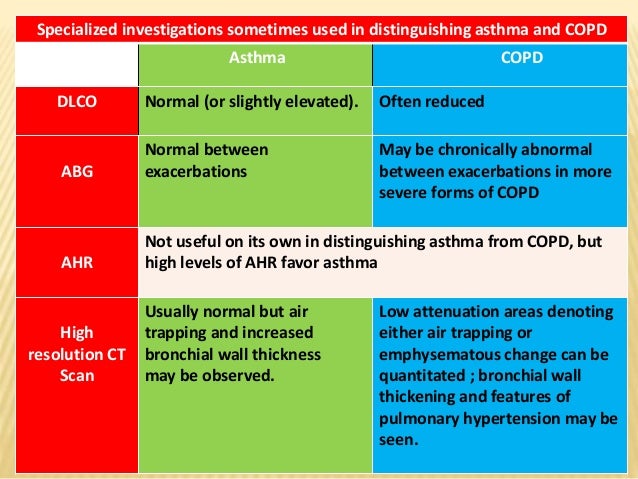 Specialized investigations sometimes used in distinguishing asthma and COPD

| | Asthma | COPD |
|---|---|---|
| DLCO | Normal (or slightly elevated). | Often reduced |
| ABG | Normal between exacerbations | May be chronically abnormal between exacerbations in more severe forms of COPD |
| AHR | Not useful on its own in distinguishing asthma from COPD, but high levels of AHR favor asthma | |
| High resolution CT Scan | Usually normal but air trapping and increased bronchial wall thickness may be observed. | Low attenuation areas denoting either air trapping or emphysematous change can be quantitated ; bronchial wall thickening and features of pulmonary hypertension may be seen. |